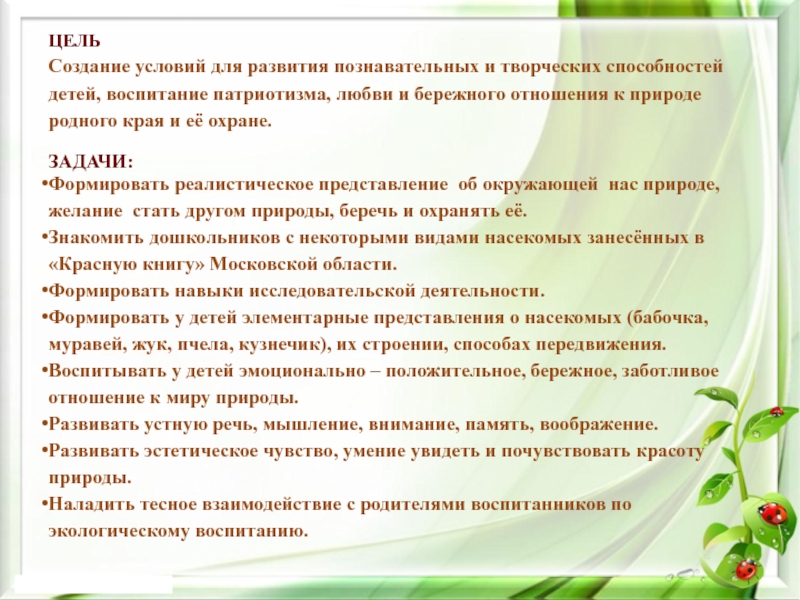 ЦЕЛЬ
Создание условий для развития познавательных и творческих способностей детей, воспитание патриотизма, любви и бережного отношения к природе родного края и её охране.

ЗАДАЧИ:
•Формировать реалистическое представление об окружающей нас природе, желание стать другом природы, беречь и охранять её.
•Знакомить дошкольников с некоторыми видами насекомых занесённых в «Красную книгу» Московской области.
•Формировать навыки исследовательской деятельности.
•Формировать у детей элементарные представления о насекомых (бабочка, муравей, жук, пчела, кузнечик), их строении, способах передвижения.
•Воспитывать у детей эмоционально – положительное, бережное, заботливое отношение к миру природы.
•Развивать устную речь, мышление, внимание, память, воображение.
•Развивать эстетическое чувство, умение увидеть и почувствовать красоту природы.
•Наладить тесное взаимодействие с родителями воспитанников по экологическому воспитанию.